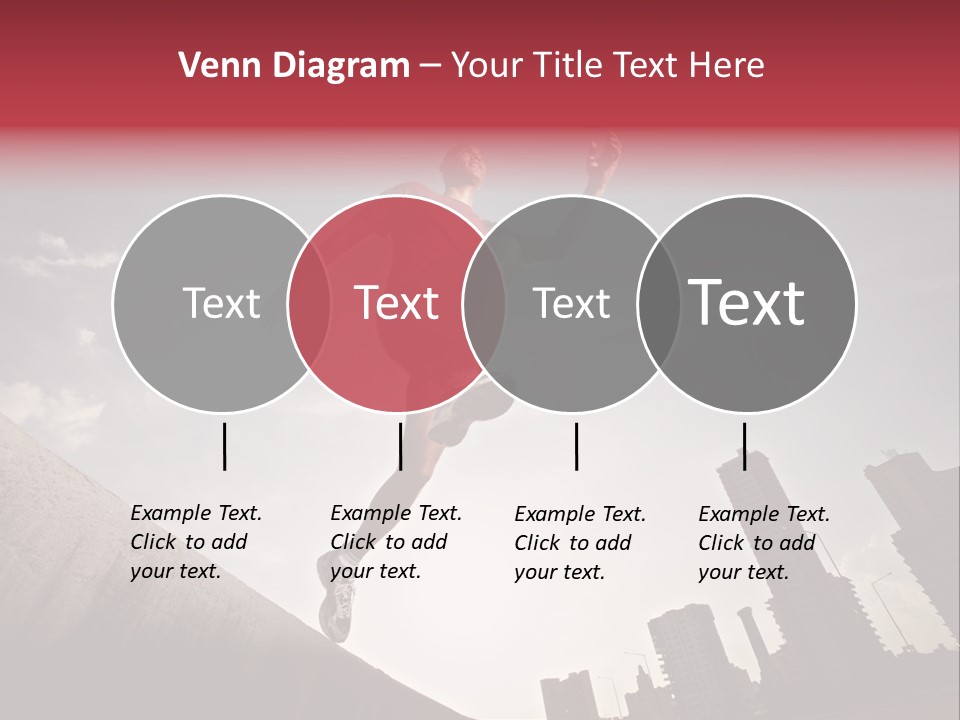 Venn Diagram – Your Title Text Here

Text

Text

Text

Text

Example Text. Click to add your text.

Example Text. Click to add your text.

Example Text. Click to add your text.

Example Text. Click to add your text.